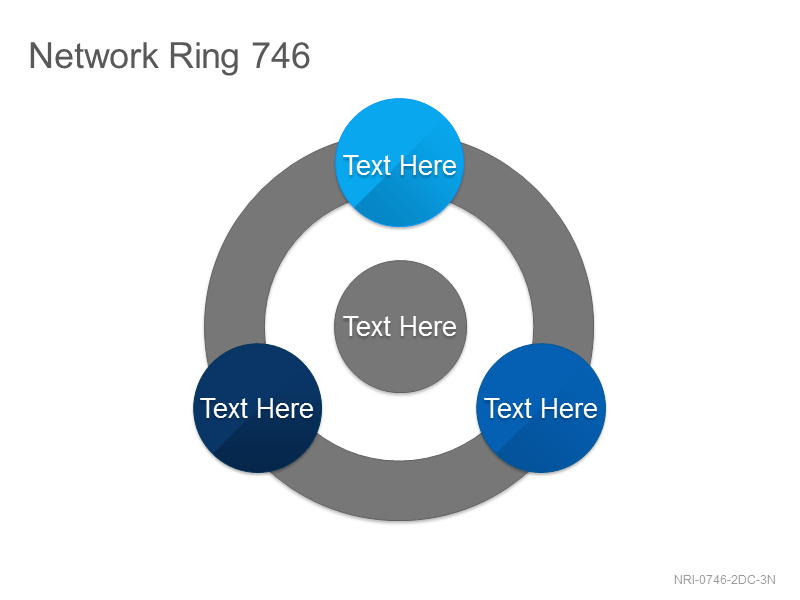 Network Ring 746

Text Here

Text Here

Text Here

Text Here

NRI-0746-2DC-3N